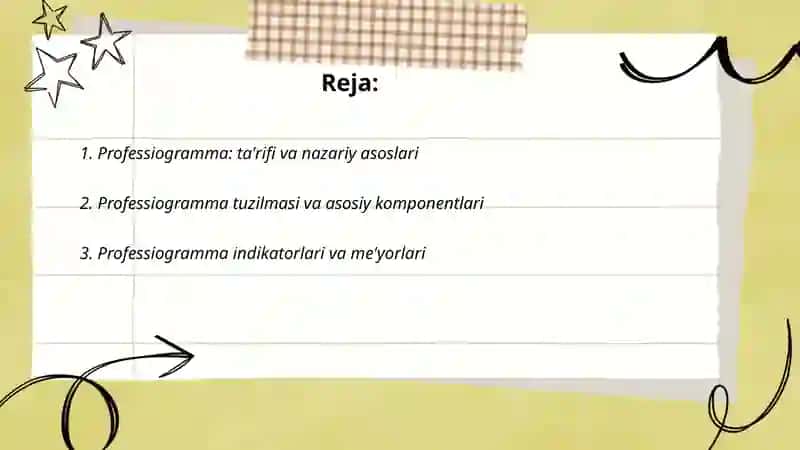 Reja:

1. Professiogramma: ta'rifi va nazariy asoslari

2. Professiogramma tuzilmasi va asosiy komponentlari

3. Professiogramma indikatorlari va me'yorlari